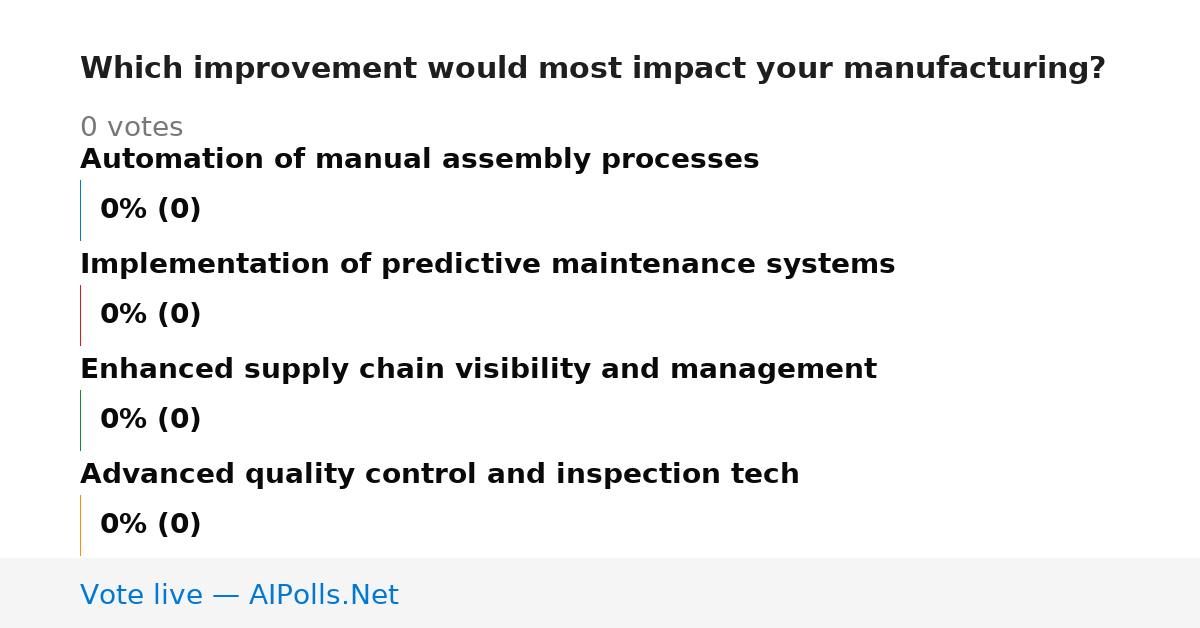 Which improvement would most impact your manufacturing?

0 votes

Automation of manual assembly processes

0% (0)

Implementation of predictive maintenance systems

0% (0)

Enhanced supply chain visibility and management

0% (0)

Advanced quality control and inspection tech

0% (0)

Vote live — AIPolls.Net